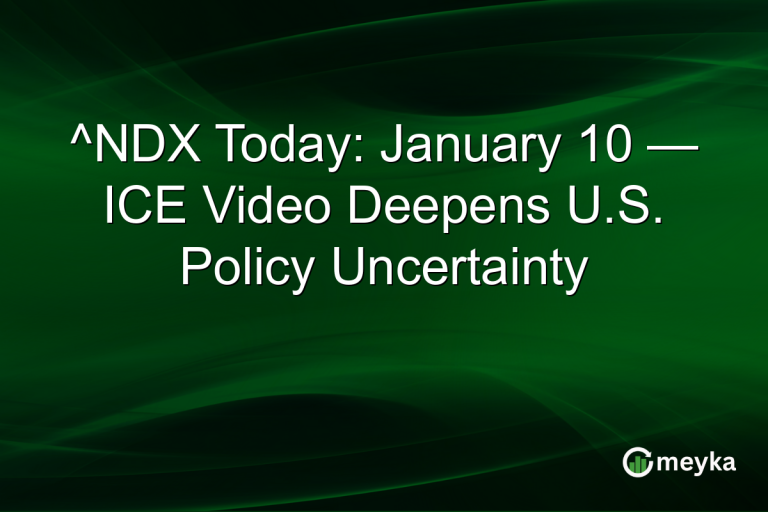 ^NDX Today: January 10 — ICE Video Deepens U.S. Policy Uncertainty

meyka